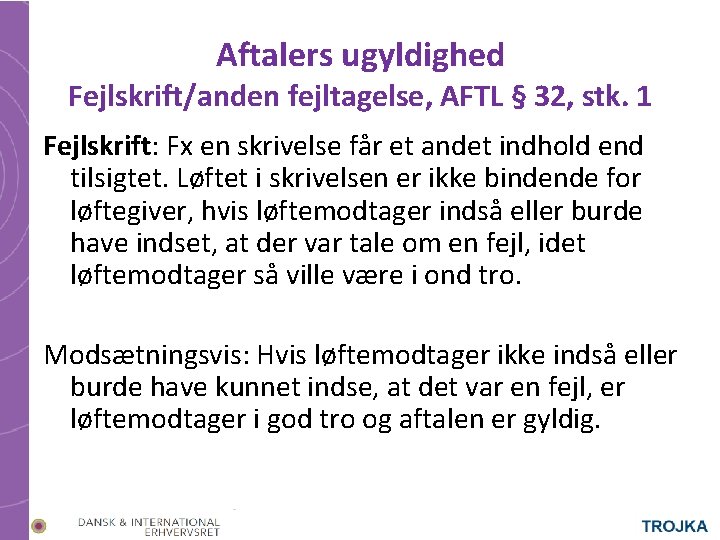 Aftalers ugyldighed
Fejlskrift/anden fejltagelse, AFTL § 32, stk. 1

Fejlskrift: Fx en skrivelse får et andet indhold end tilsigtet. Løftet i skrivelsen er ikke bindende for løftegiver, hvis løftemodtager indså eller burde have indset, at der var tale om en fejl, idet løftemodtager så ville være i ond tro.

Modsætningsvis: Hvis løftemodtager ikke indså eller burde have kunnet indse, at det var en fejl, er løftemodtager i god tro og aftalen er gyldig.

DANSK & INTERNATIONAL ERHVERVSRET

TROJKA